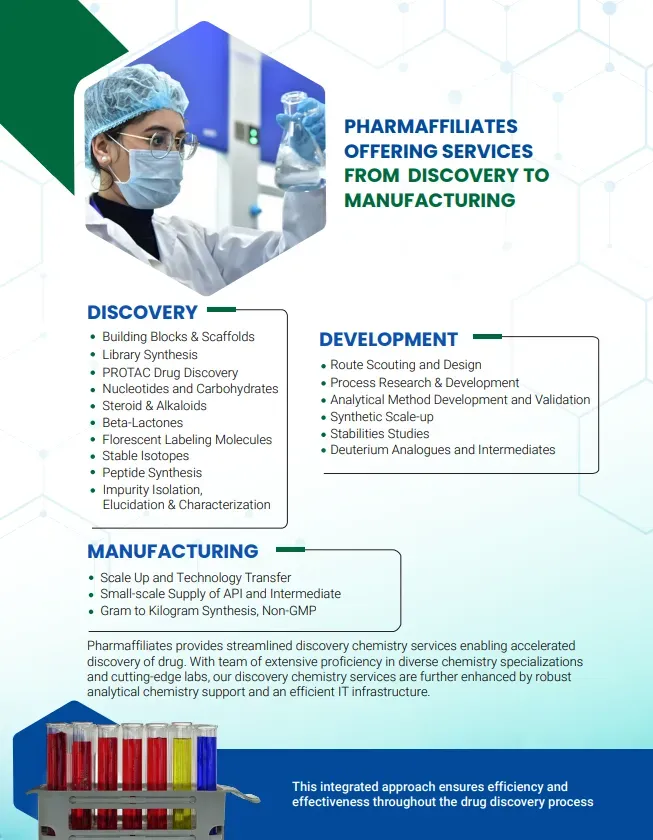 PHARMAFFILIATES OFFERING SERVICES FROM DISCOVERY TO MANUFACTURING

DISCOVERY

- Building Blocks & Scaffolds
- Library Synthesis
- PROTAC Drug Discovery
- Nucleotides and Carbohydrates
- Steroid & Alkaloids
- Beta-Lactones
- Florescent Labeling Molecules
- Stable Isotopes
- Peptide Synthesis
- Impurity Isolation, Elucidation & Characterization

DEVELOPMENT

- Route Scouting and Design
- Process Research & Development
- Analytical Method Development and Validation
- Synthetic Scale-up
- Stabilities Studies
- Deuterium Analogues and Intermediates

MANUFACTURING

- Scale Up and Technology Transfer
- Small-scale Supply of API and Intermediate
- Gram to Kilogram Synthesis, Non-GMP

Pharmaffiliates provides streamlined discovery chemistry services enabling accelerated discovery of drug. With team of extensive proficiency in diverse chemistry specializations and cutting-edge labs, our discovery chemistry services are further enhanced by robust analytical chemistry support and an efficient IT infrastructure.

This integrated approach ensures efficiency and effectiveness throughout the drug discovery process